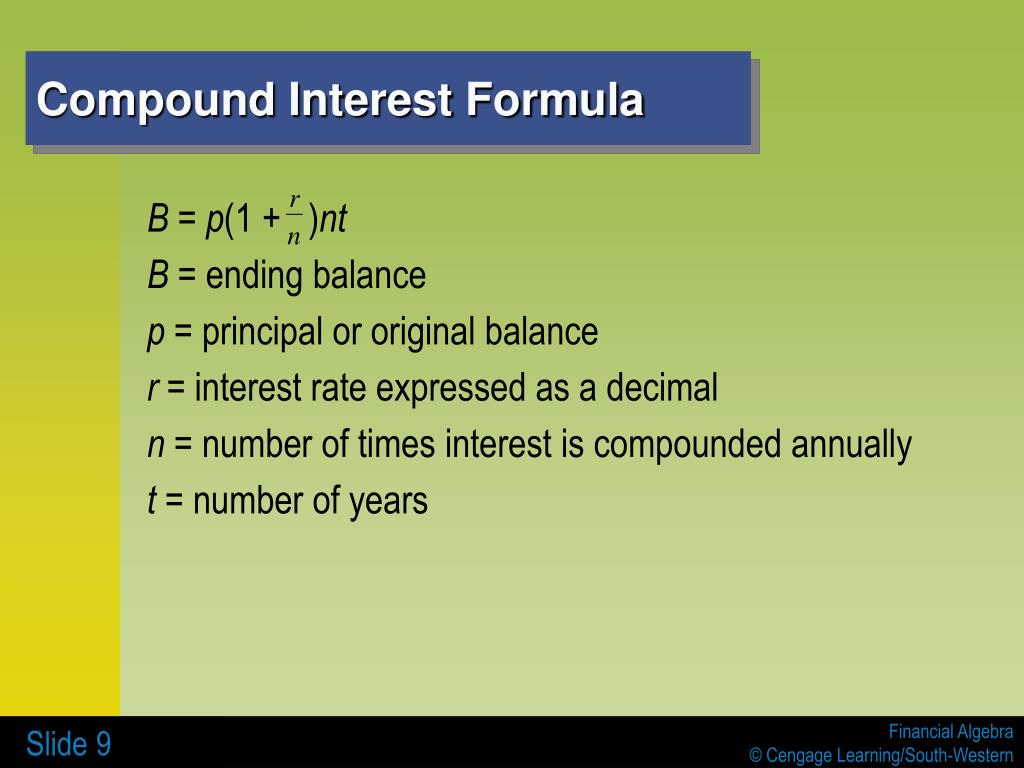 Compound Interest Formula

$B = p(1 + \frac{r}{n})nt$

$B$ = ending balance

$p$ = principal or original balance

$r$ = interest rate expressed as a decimal

$n$ = number of times interest is compounded annually

$t$ = number of years

Slide 9

Financial Algebra
© Cengage Learning/South-Western